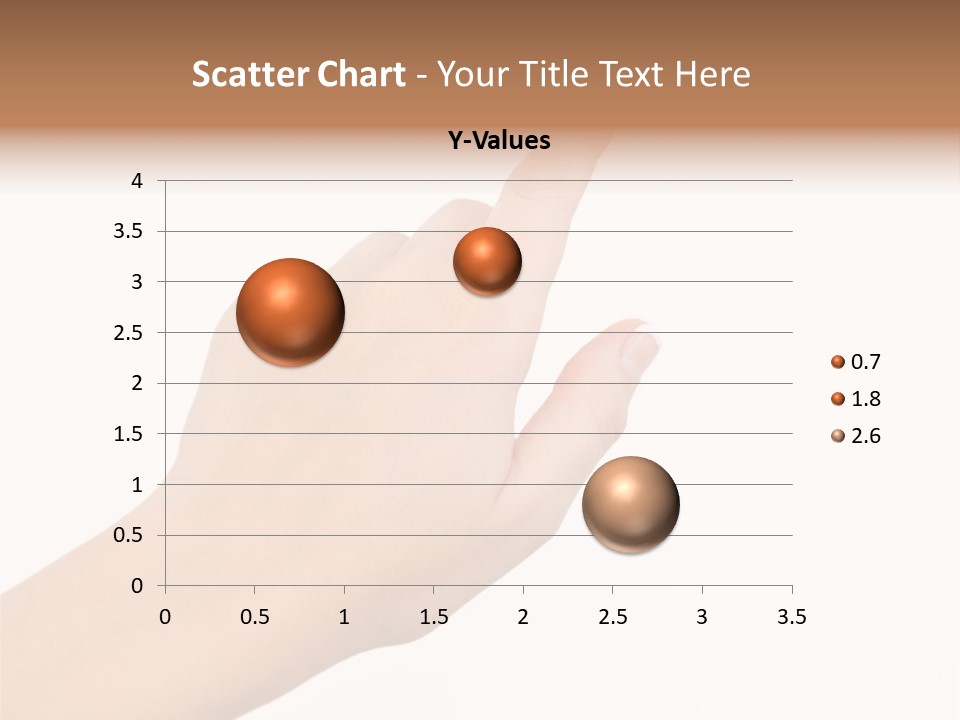 Scatter Chart - Your Title Text Here

Y-Values

4
3.5
3
2.5
2
1.5
1
0.5
0

0 0.5 1 1.5 2 2.5 3 3.5

0.7
1.8
2.6